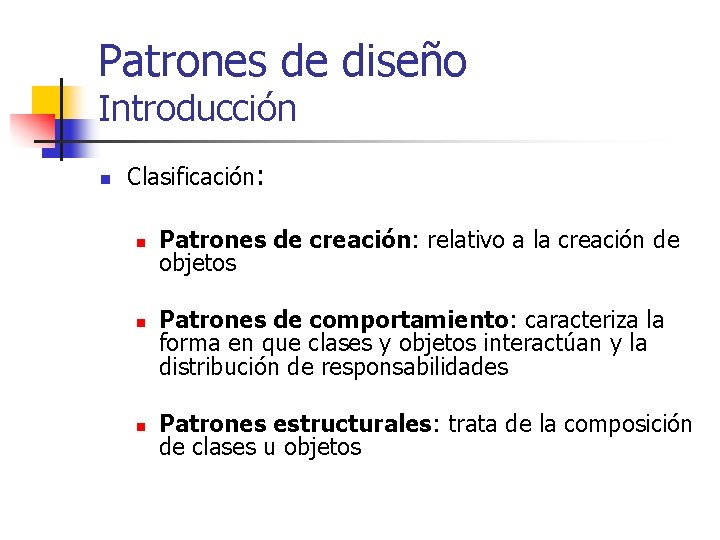 Patrones de diseño
Introducción

Clasificación:

Patrones de creación: relativo a la creación de objetos

Patrones de comportamiento: caracteriza la forma en que clases y objetos interactúan y la distribución de responsabilidades

Patrones estructurales: trata de la composición de clases u objetos